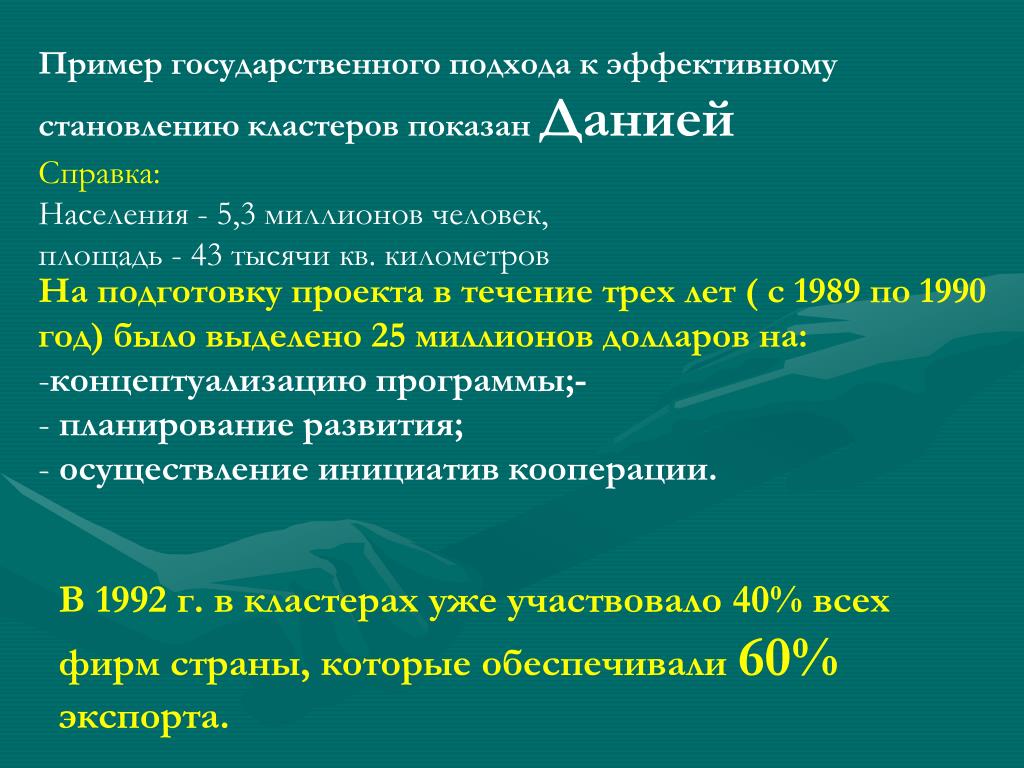 Пример государственного подхода к эффективному становлению кластеров показан Данией

Справка:
Населения - 5,3 миллионов человек,
площадь - 43 тысячи кв. километров

На подготовку проекта в течение трех лет ( с 1989 по 1990 год) было выделено 25 миллионов долларов на:
-концептуализацию программы;-
- планирование развития;
- осуществление инициатив кооперации.

В 1992 г. в кластерах уже участвовало 40% всех фирм страны, которые обеспечивали 60% экспорта.